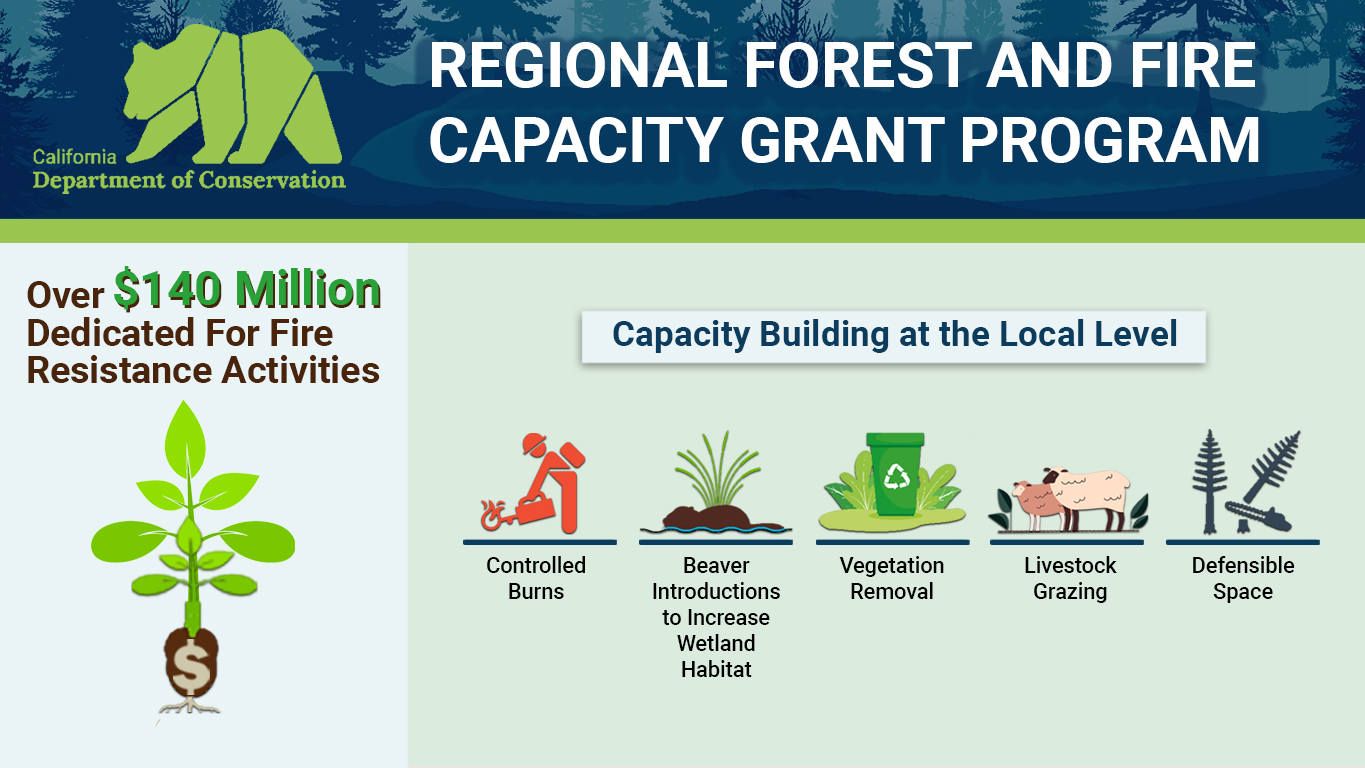 California
Department of Conservation

REGIONAL FOREST AND FIRE CAPACITY GRANT PROGRAM

Over $140 Million Dedicated For Fire Resistance Activities

$

Capacity Building at the Local Level

Controlled Burns

Beaver Introductions to Increase Wetland Habitat

Vegetation Removal

Livestock Grazing

Defensible Space